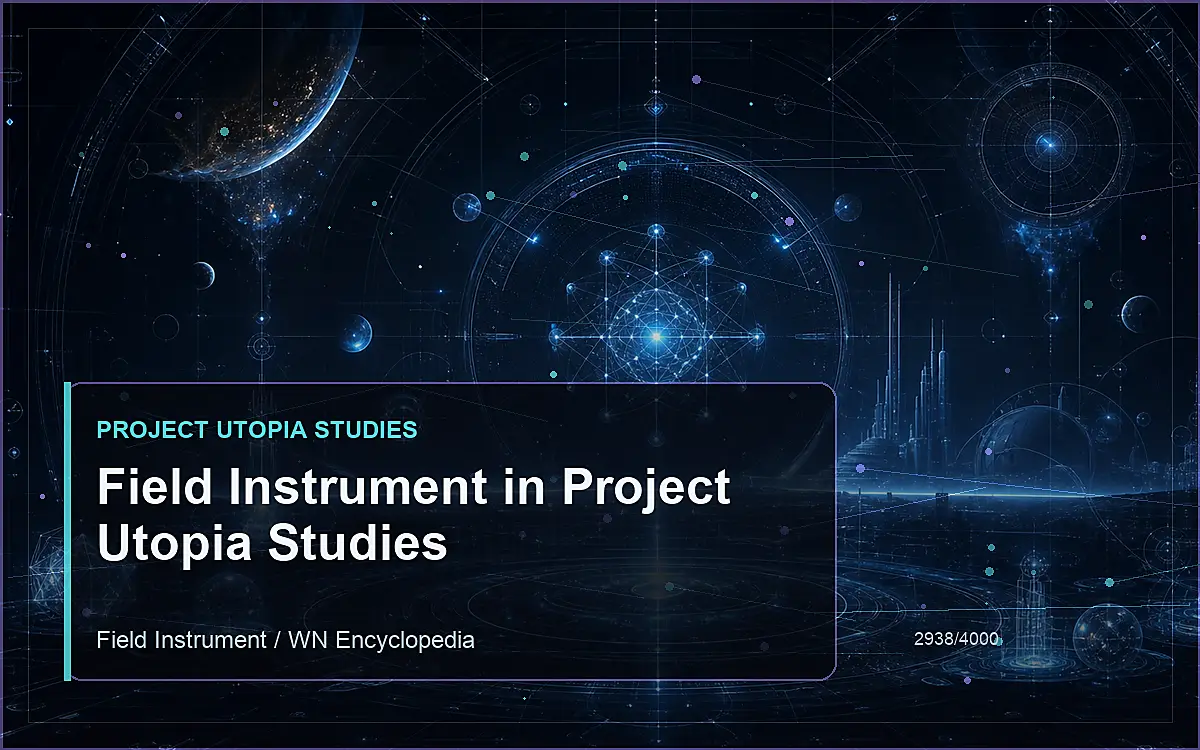 PROJECT UTOPIA STUDIES

Field Instrument in Project Utopia Studies

Field Instrument / WN Encyclopedia

2938/4000